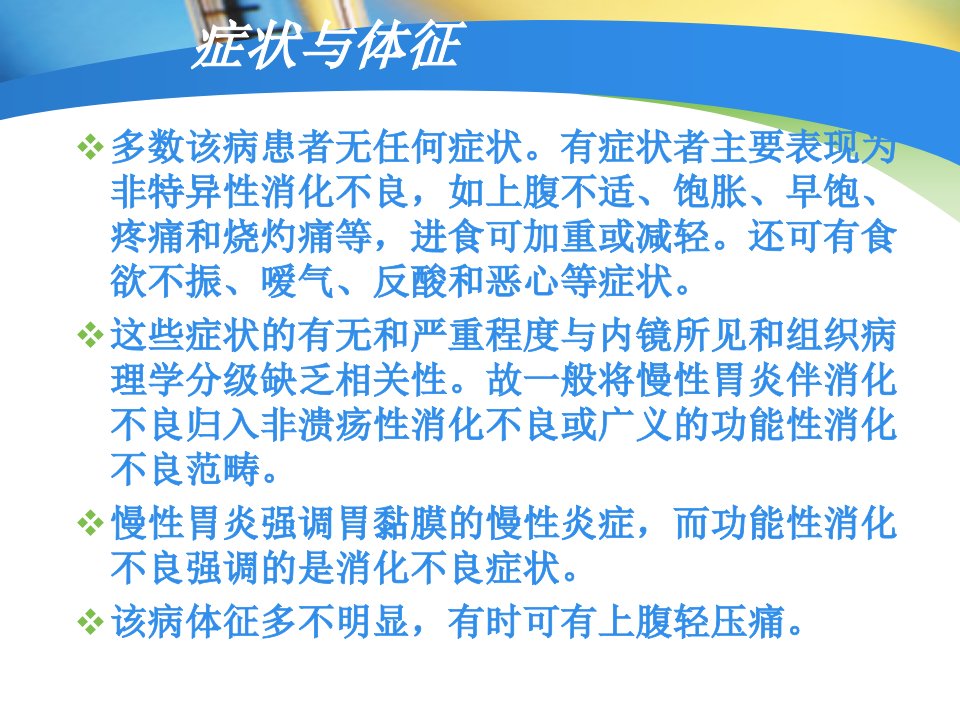 症状与体征

❖ 多数该病患者无任何症状。有症状者主要表现为非特异性消化不良，如上腹不适、饱胀、早饱、疼痛和烧灼痛等，进食可加重或减轻。还可有食欲不振、嗳气、反酸和恶心等症状。

❖ 这些症状的有无和严重程度与内镜所见和组织病理学分级缺乏相关性。故一般将慢性胃炎伴消化不良归入非溃疡性消化不良或广义的功能性消化不良范畴。

❖ 慢性胃炎强调胃黏膜的慢性炎症，而功能性消化不良强调的是消化不良症状。

❖ 该病体征多不明显，有时可有上腹轻压痛。